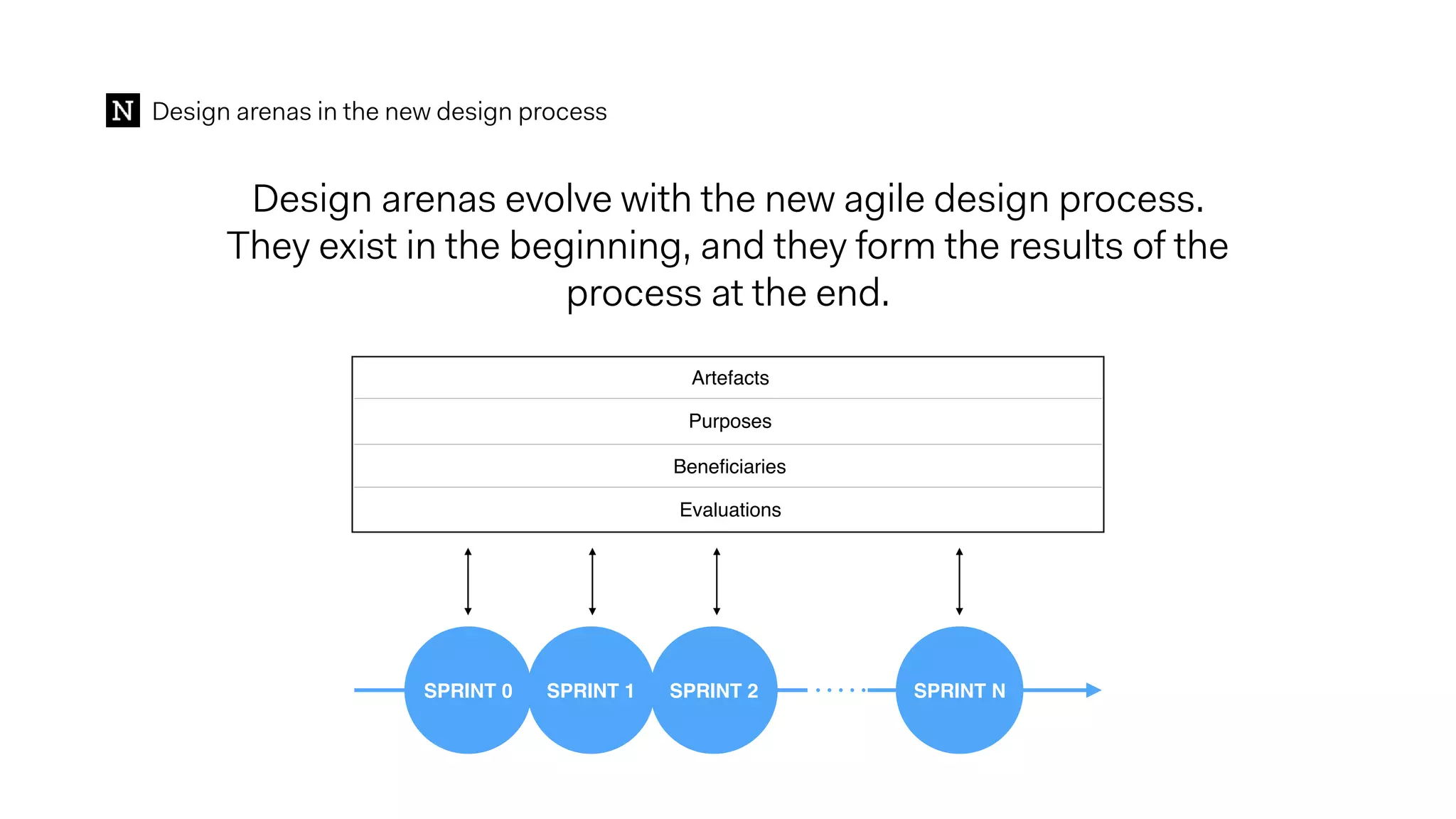 N Design arenas in the new design process

Design arenas evolve with the new agile design process. They exist in the beginning, and they form the results of the process at the end.

Artefacts
Purposes
Beneficiaries
Evaluations

SPRINT 0
SPRINT 1
SPRINT 2
SPRINT N